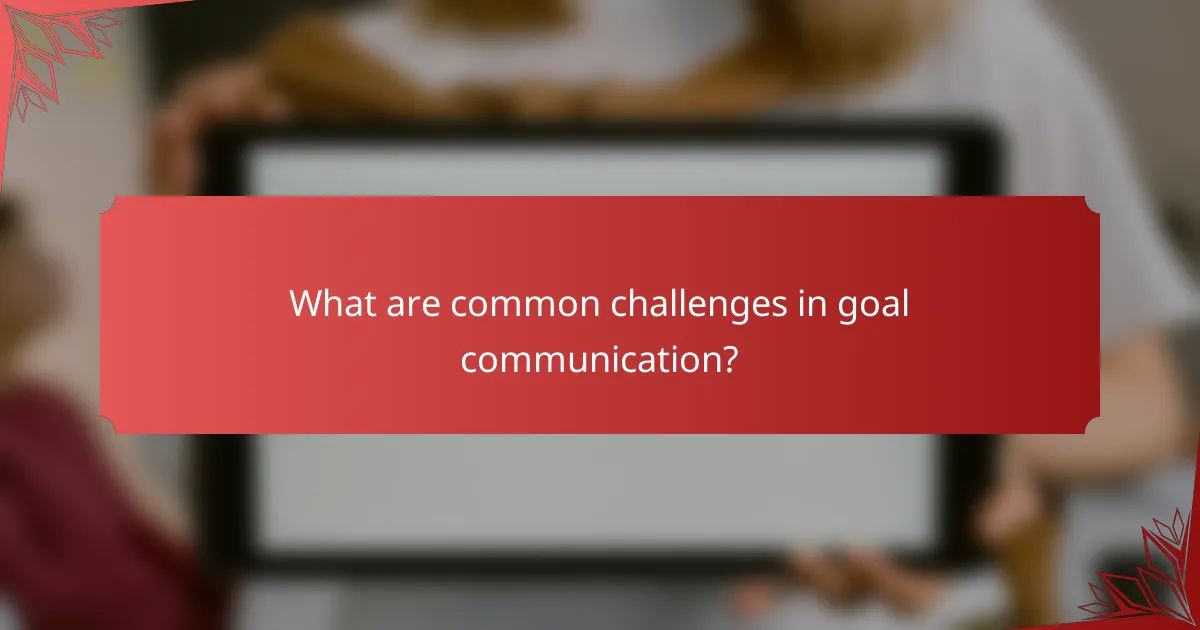 What are common challenges in goal communication?